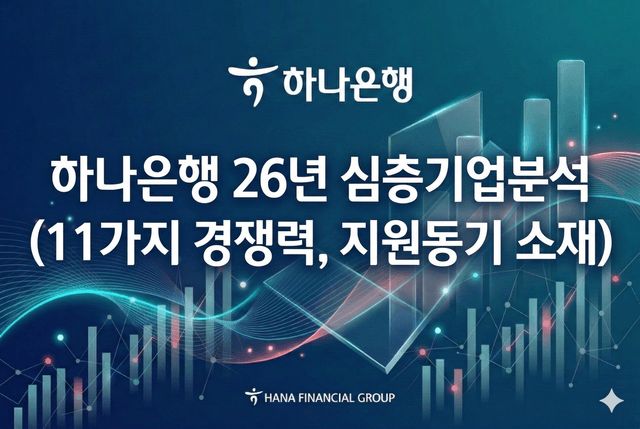 하나은행

하나은행 26년 심층기업분석 (11가지 경쟁력, 지원동기 소재)

HANA FINANCIAL GROUP